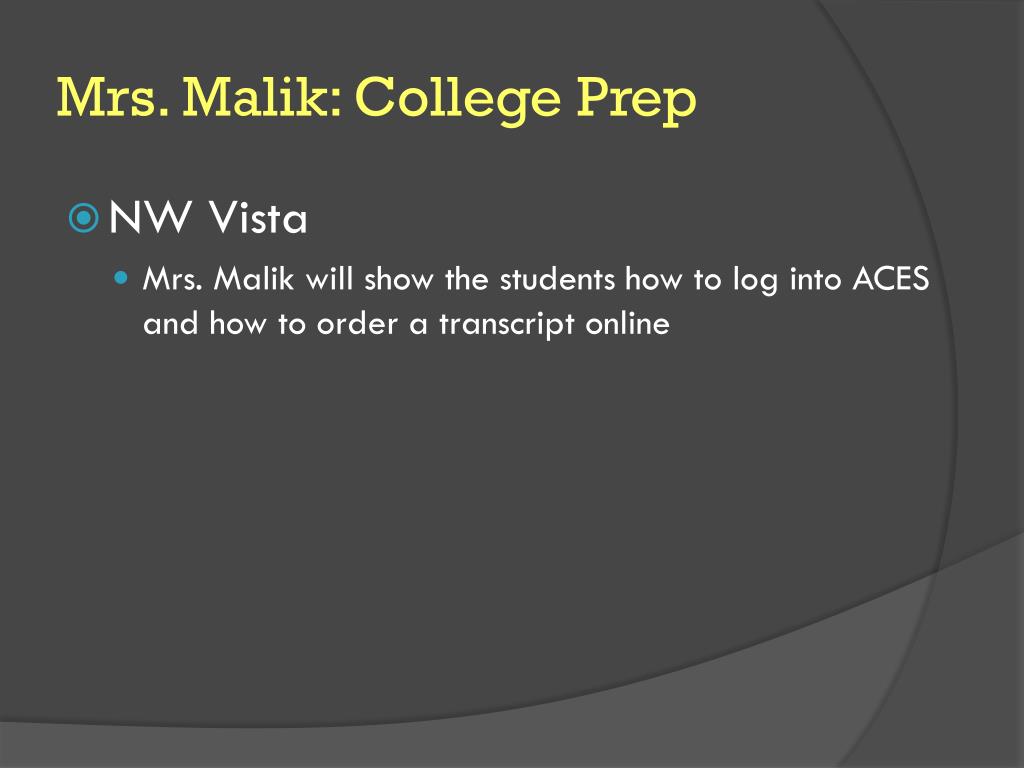 Mrs. Malik: College Prep

NW Vista

Mrs. Malik will show the students how to log into ACES and how to order a transcript online